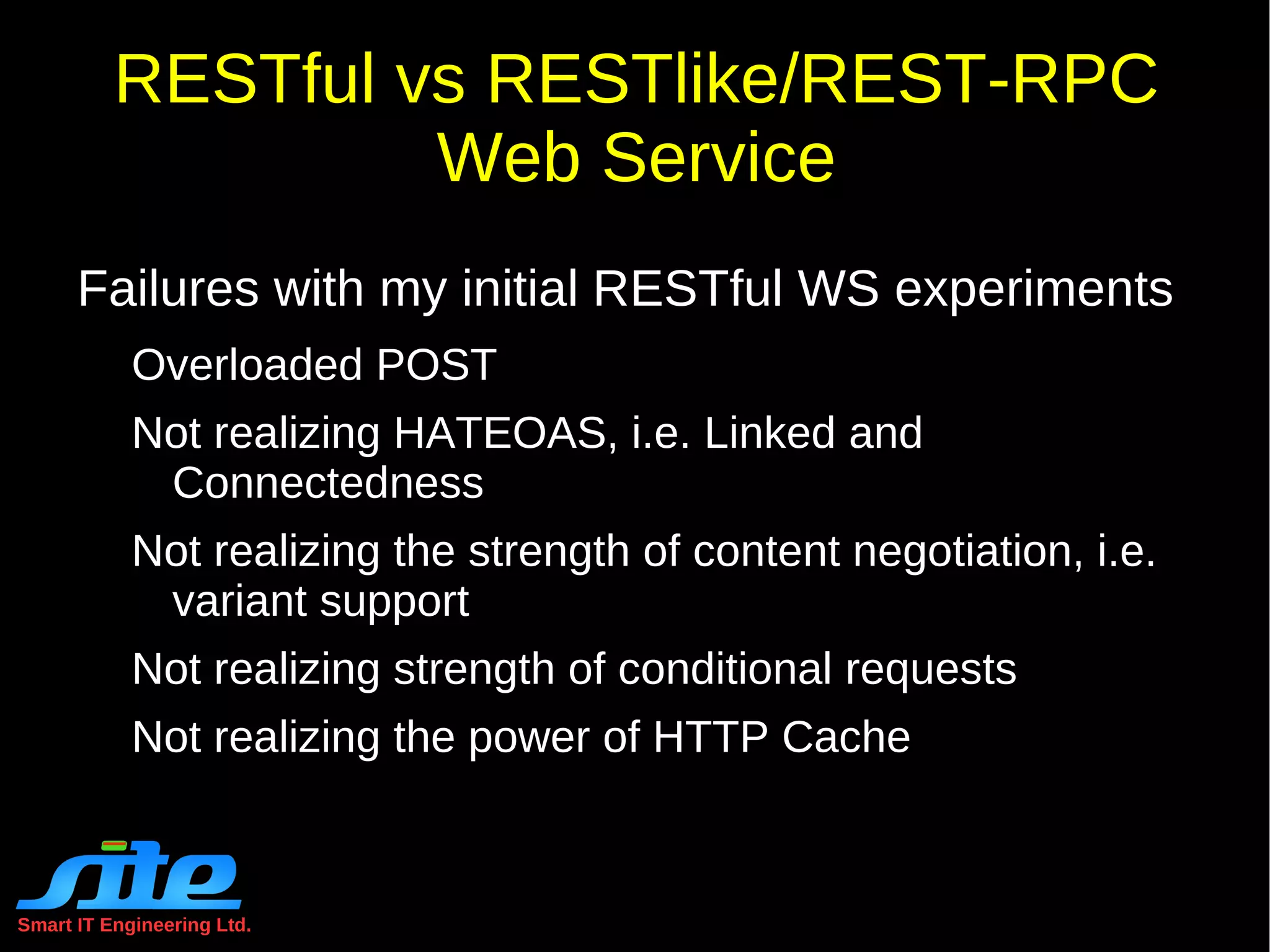 RESTful vs RESTlike/REST-RPC Web Service

Failures with my initial RESTful WS experiments

Overloaded POST

Not realizing HATEOAS, i.e. Linked and Connectedness

Not realizing the strength of content negotiation, i.e. variant support

Not realizing strength of conditional requests

Not realizing the power of HTTP Cache

site

Smart IT Engineering Ltd.